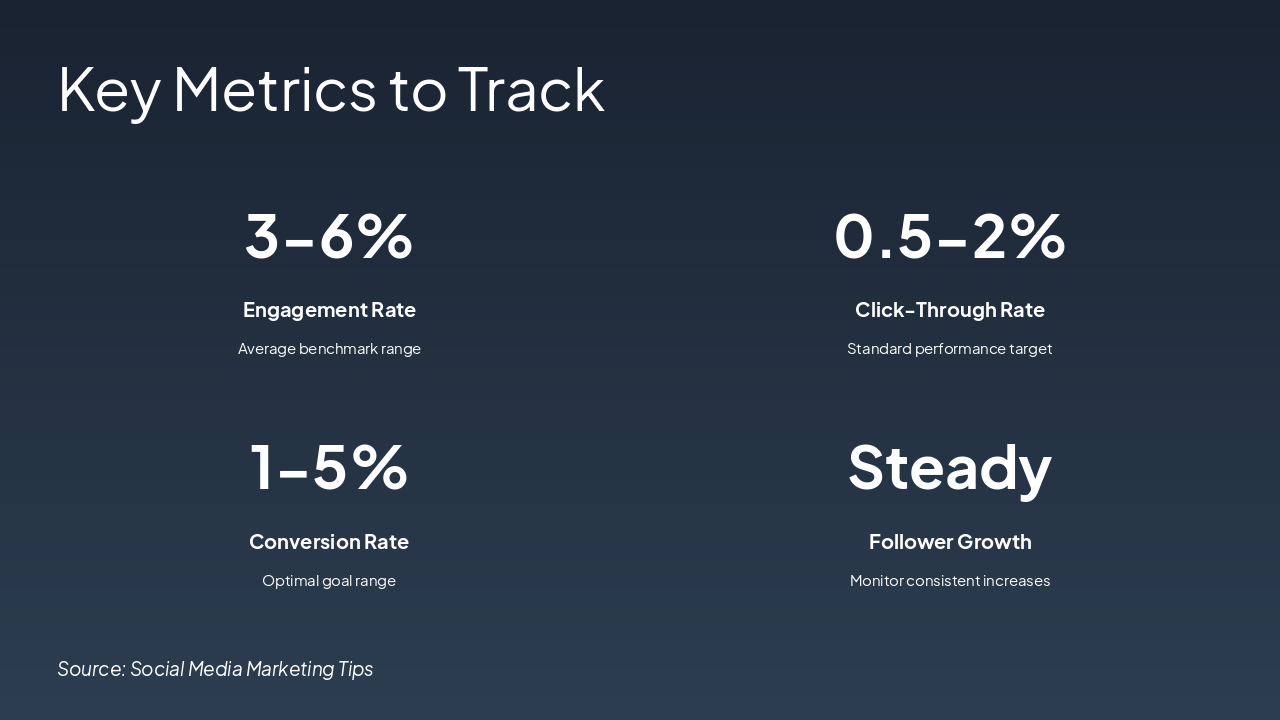 Key Metrics to Track

3-6%

Engagement Rate

Average benchmark range

0.5-2%

Click-Through Rate

Standard performance target

1-5%

Conversion Rate

Optimal goal range

Steady

Follower Growth

Monitor consistent increases

Source: Social Media Marketing Tips